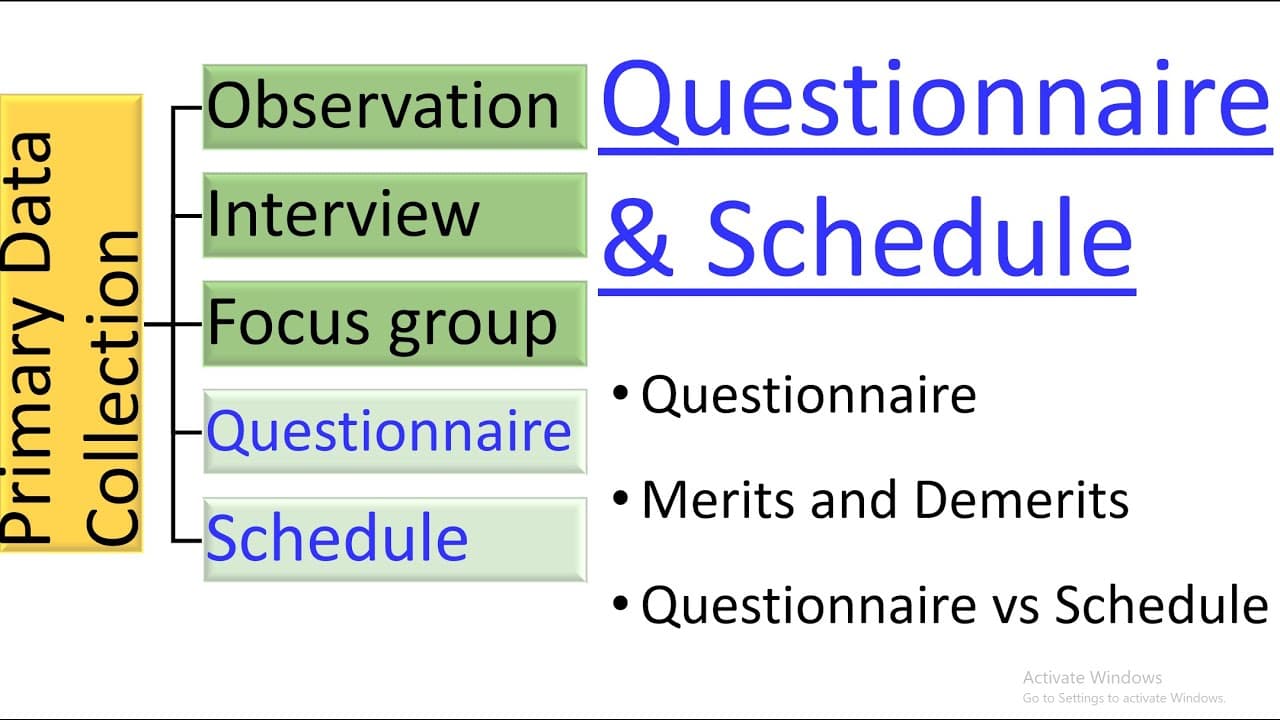 Primary Data Collection

Observation

Interview

Focus group

Questionnaire

Schedule

Questionnaire & Schedule

• Questionnaire

• Merits and Demerits

• Questionnaire vs Schedule

Activate Windows
Go to Settings to activate Windows.